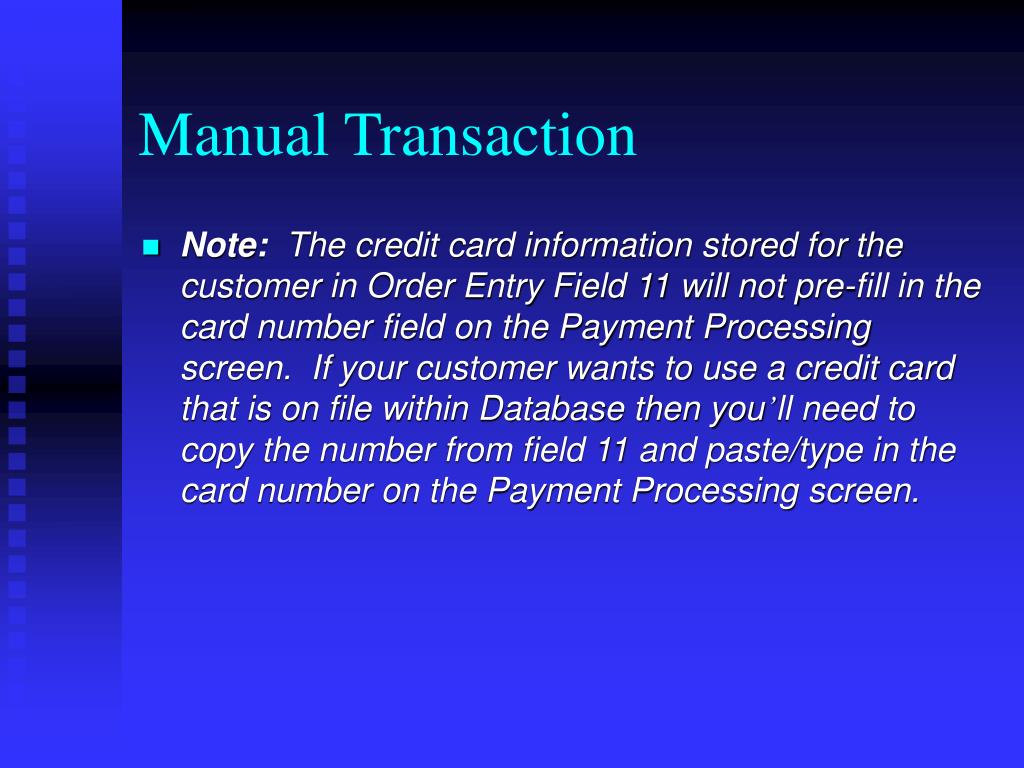 Manual Transaction

Note: The credit card information stored for the customer in Order Entry Field 11 will not pre-fill in the card number field on the Payment Processing screen. If your customer wants to use a credit card that is on file within Database then you'll need to copy the number from field 11 and paste/type in the card number on the Payment Processing screen.